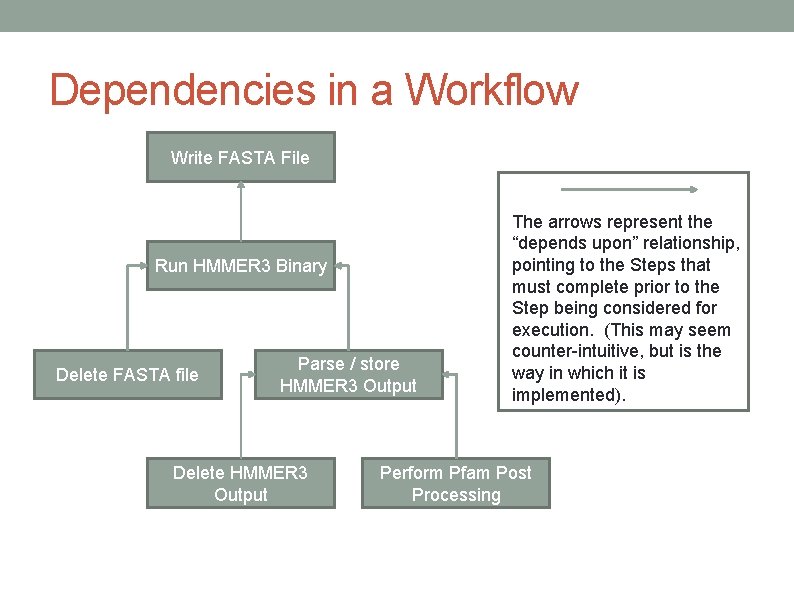 Dependencies in a Workflow

Write FASTA File

Run HMMER3 Binary

Delete FASTA file

Parse / store HMMER3 Output

Delete HMMER3 Output

Perform Pfam Post Processing

The arrows represent the “depends upon” relationship, pointing to the Steps that must complete prior to the Step being considered for execution. (This may seem counter-intuitive, but is the way in which it is implemented).